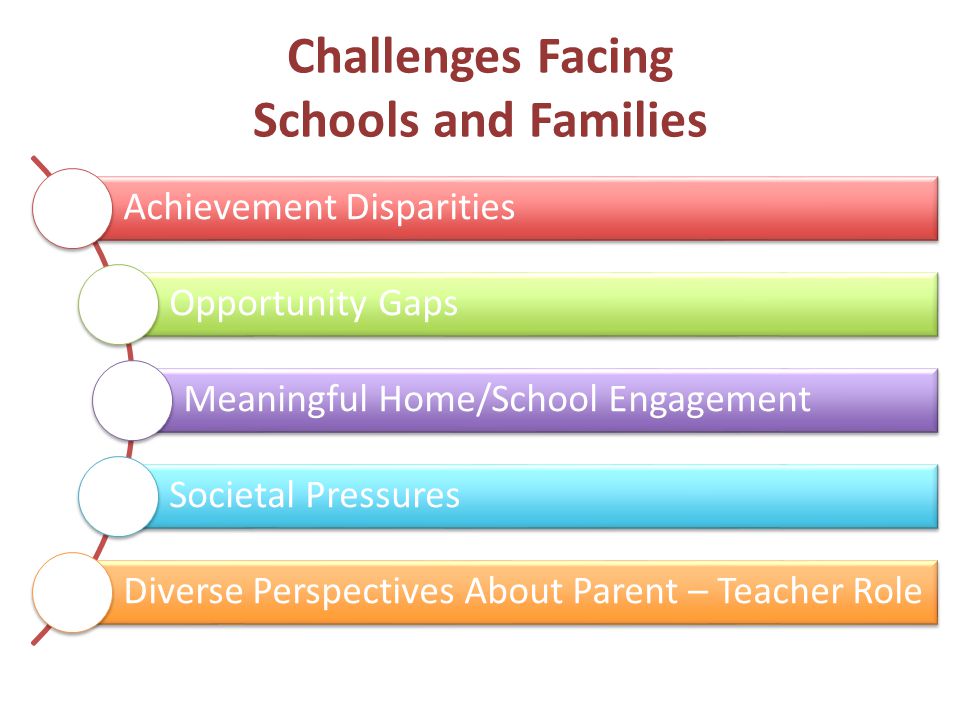 Challenges Facing
Schools and Families

Achievement Disparities

Opportunity Gaps

Meaningful Home/School Engagement

Societal Pressures

Diverse Perspectives About Parent – Teacher Role